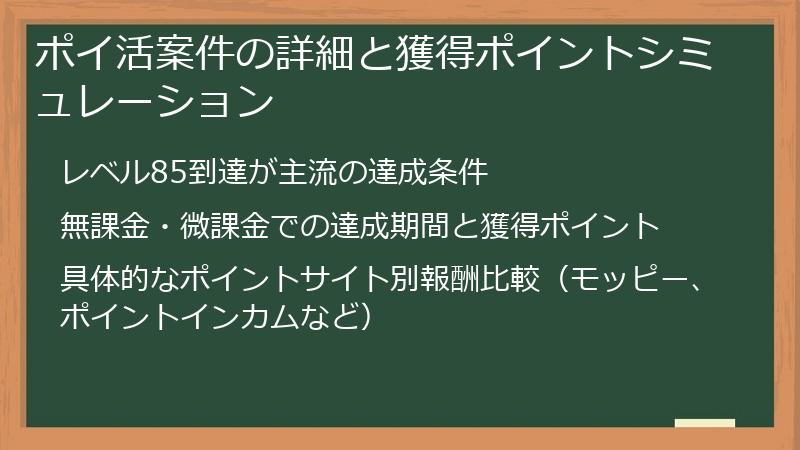 ポイ活案件の詳細と獲得ポイントシミュレーション

レベル85到達が主流の達成条件

無課金・微課金での達成期間と獲得ポイント

具体的なポイントサイト別報酬比較（モッピー、ポイントインカムなど）